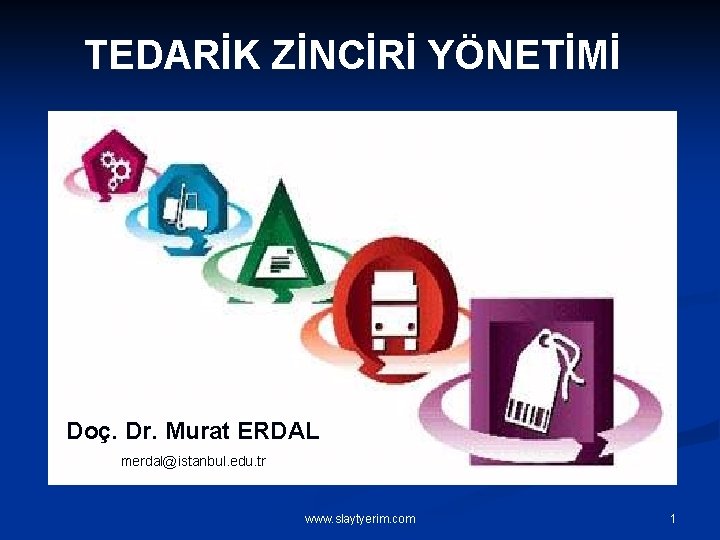 TEDARİK ZİNCİRİ YÖNETİMİ

Doç. Dr. Murat ERDAL

merdal@istanbul.edu.tr

www.slaytyerim.com

1